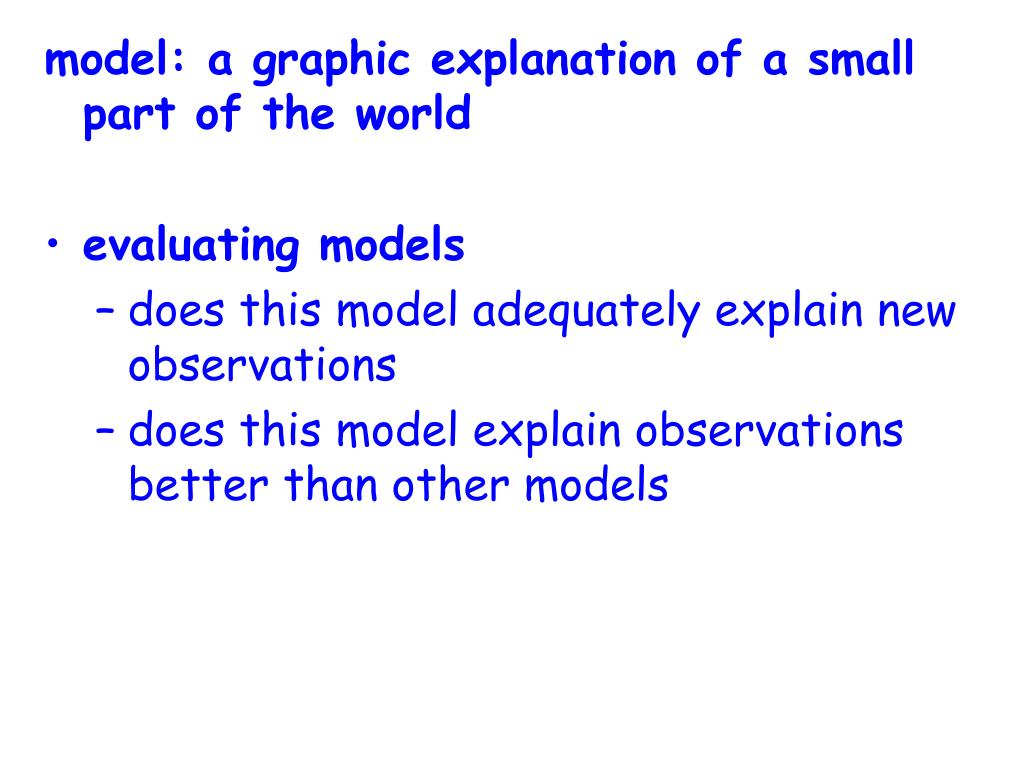 model: a graphic explanation of a small part of the world

• evaluating models
  – does this model adequately explain new observations
  – does this model explain observations better than other models